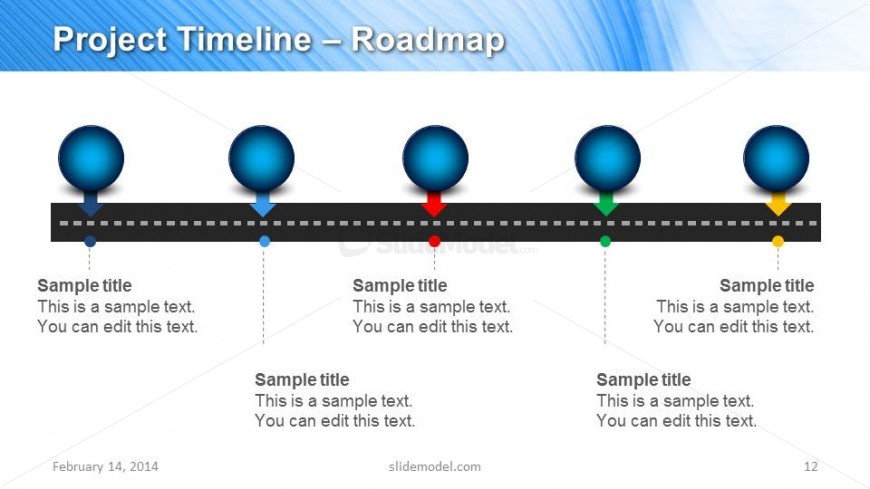 Project Timeline – Roadmap

SlideModel.com

Sample title
This is a sample text.
You can edit this text.

Sample title
This is a sample text.
You can edit this text.

Sample title
This is a sample text.
You can edit this text.

Sample title
This is a sample text.
You can edit this text.

Sample title
This is a sample text.
You can edit this text.

February 14, 2014

slidemodel.com

12